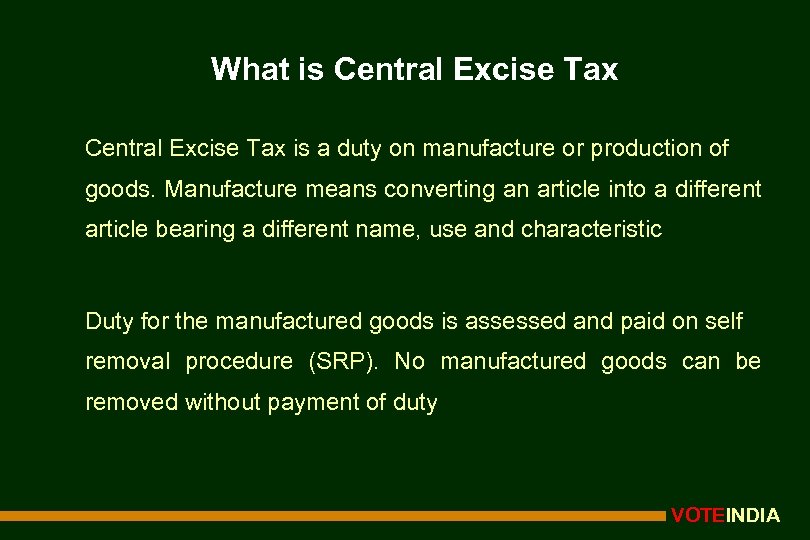 What is Central Excise Tax

Central Excise Tax is a duty on manufacture or production of goods. Manufacture means converting an article into a different article bearing a different name, use and characteristic

Duty for the manufactured goods is assessed and paid on self removal procedure (SRP). No manufactured goods can be removed without payment of duty

VOTEINDIA